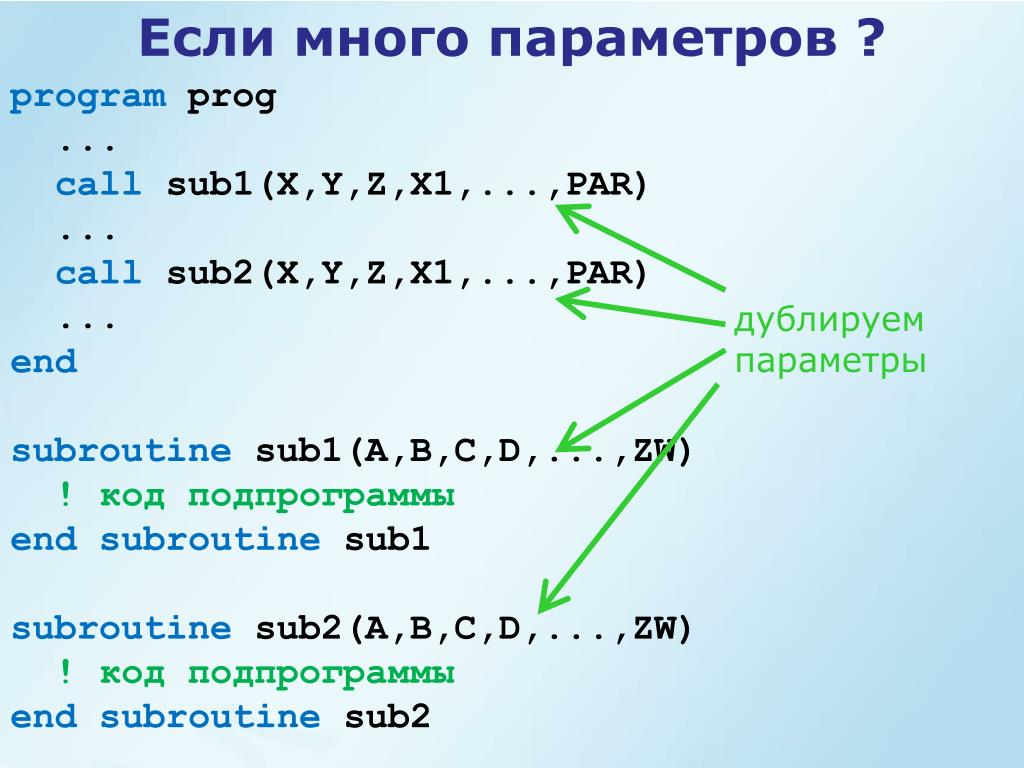 Если много параметров ?

program prog
...
call sub1(X,Y,Z,X1,...,PAR)
...
call sub2(X,Y,Z,X1,...,PAR)
...
end

subroutine sub1(A,B,C,D,...,ZW)
! код подпрограммы
end subroutine sub1

subroutine sub2(A,B,C,D,...,ZW)
! код подпрограммы
end subroutine sub2

дублируем параметры